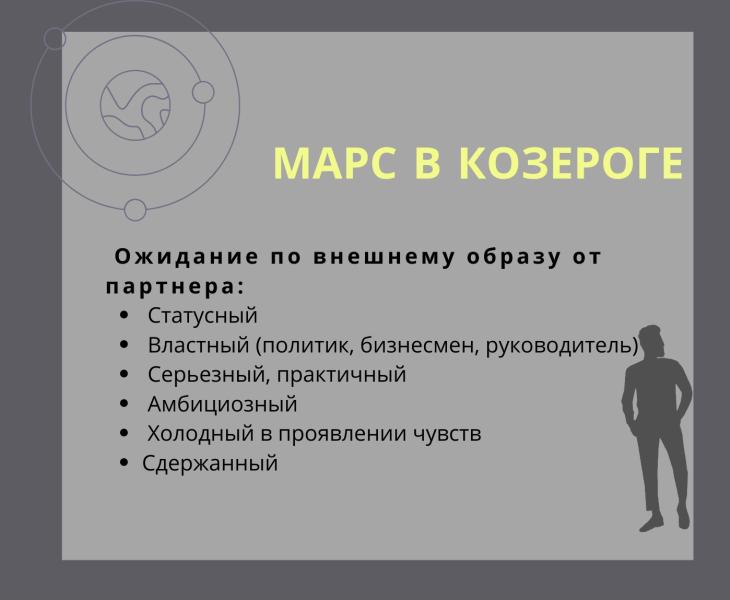 МАРС В КОЗЕРОГЕ

Ожидание по внешнему образу от партнера:

- Статусный
- Властный (политик, бизнесмен, руководитель)
- Серьезный, практичный
- Амбициозный
- Холодный в проявлении чувств
- Сдержанный